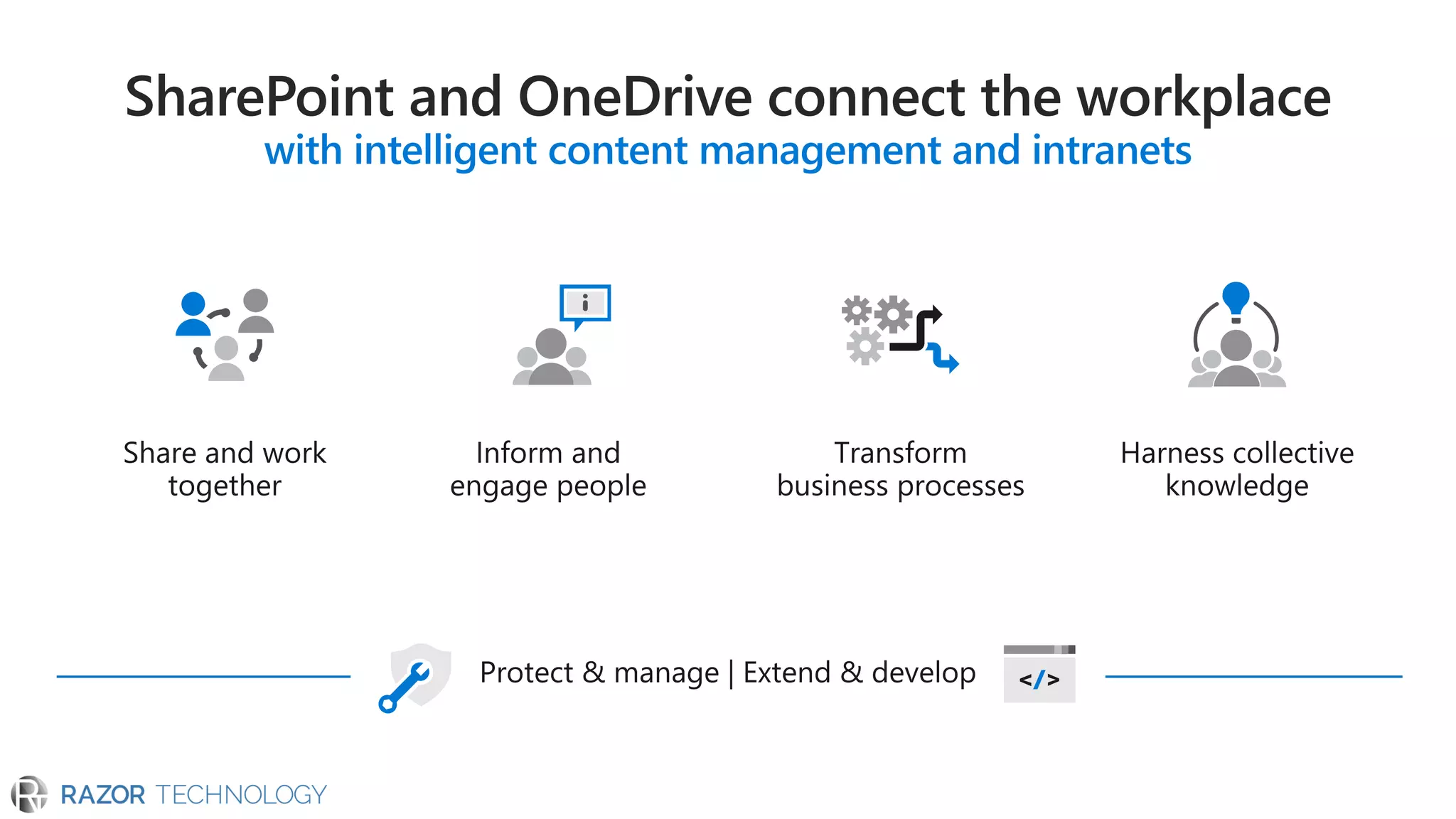 SharePoint and OneDrive connect the workplace
with intelligent content management and intranets

i

Share and work together

Inform and engage people

Transform business processes

Harness collective knowledge

Protect & manage | Extend & develop

</>

RAZOR TECHNOLOGY